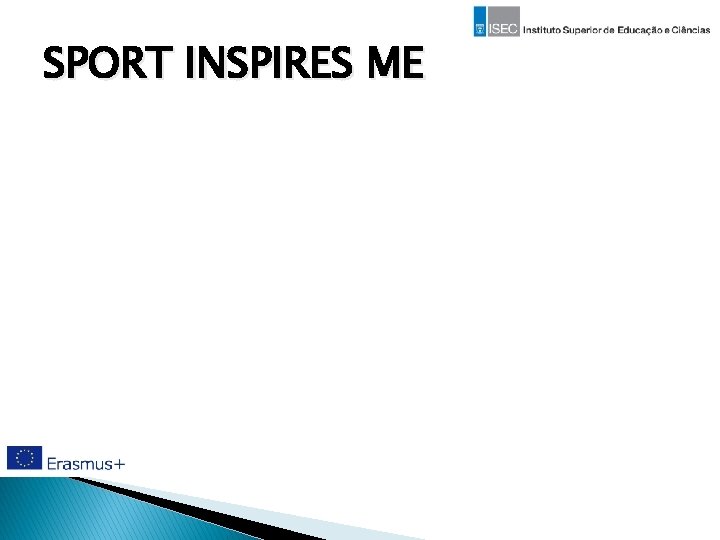 ISEC Instituto Superior de Educação e Ciências

SPORT INSPIRES ME

Erasmus+